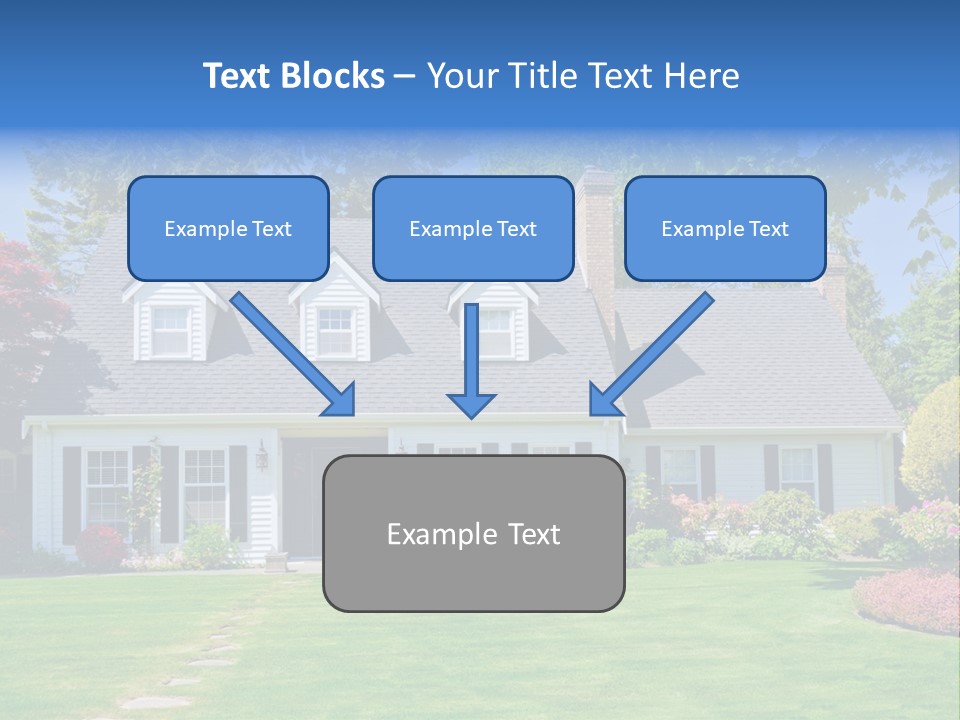 Text Blocks – Your Title Text Here

Example Text

Example Text

Example Text

Example Text